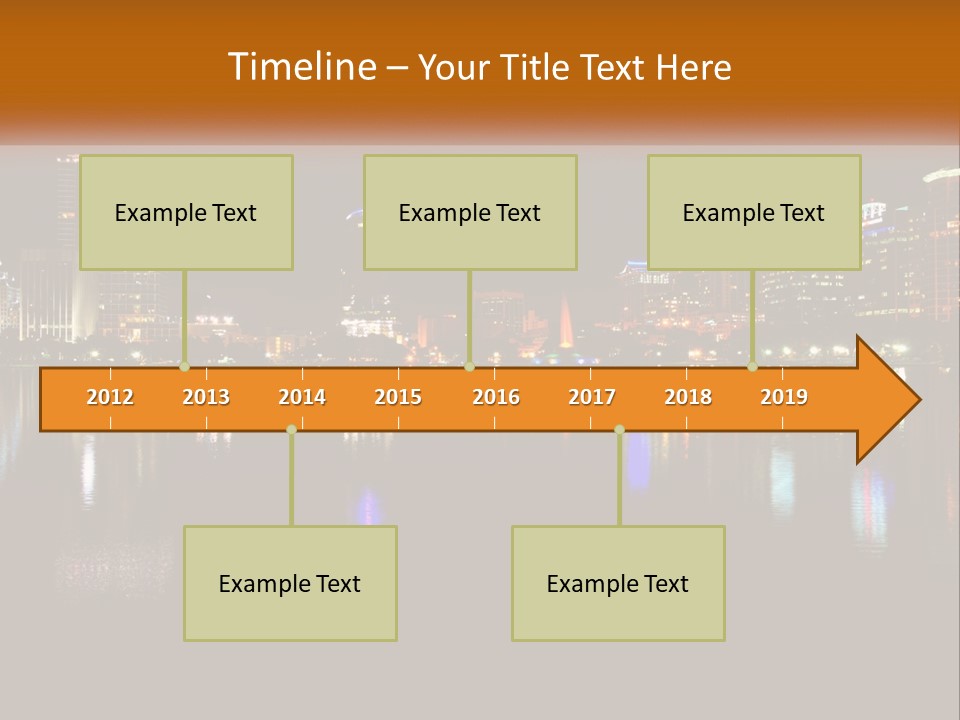 Timeline – Your Title Text Here

Example Text

Example Text

Example Text

2012 2013 2014 2015 2016 2017 2018 2019

Example Text

Example Text